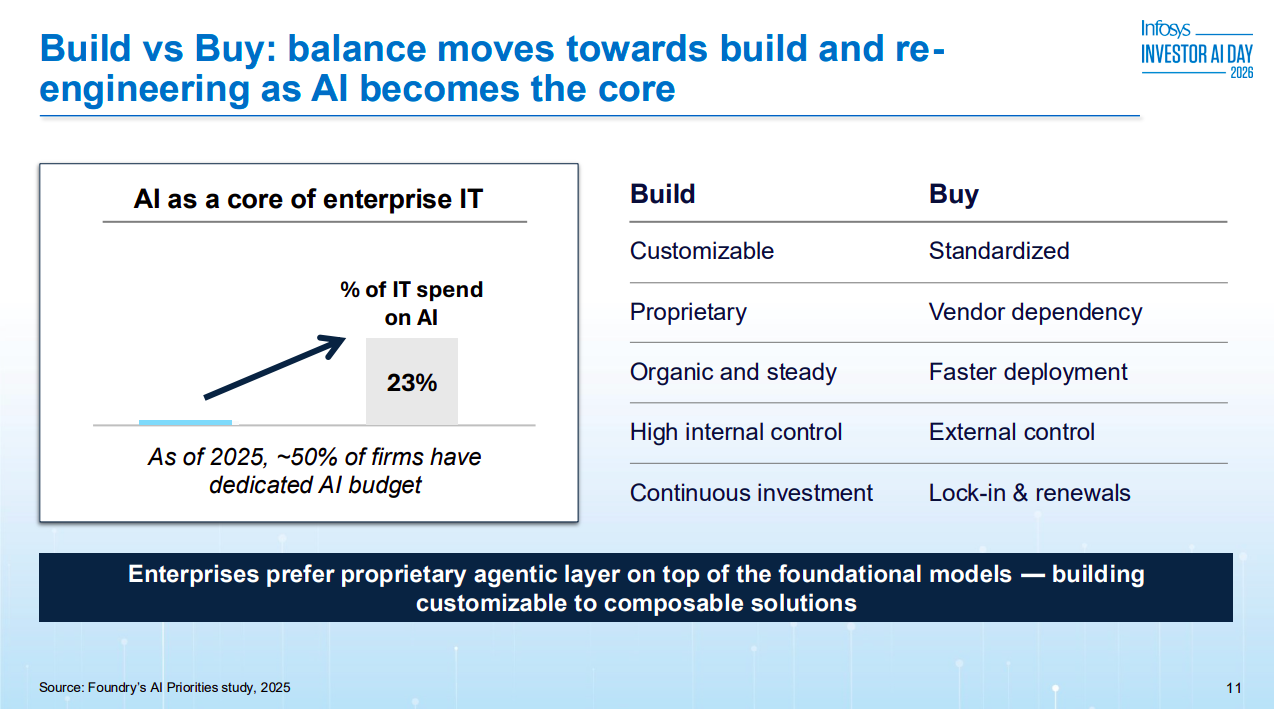 Build vs Buy: balance moves towards build and re-engineering as AI becomes the core

Infosys
INVESTOR AI DAY
2026

AI as a core of enterprise IT

% of IT spend on AI

23%

As of 2025, ~50% of firms have dedicated AI budget

| Build | Buy |
|---|---|
| Customizable | Standardized |
| Proprietary | Vendor dependency |
| Organic and steady | Faster deployment |
| High internal control | External control |
| Continuous investment | Lock-in & renewals |

Enterprises prefer proprietary agentic layer on top of the foundational models — building customizable to composable solutions

Source: Foundry's AI Priorities study, 2025

11